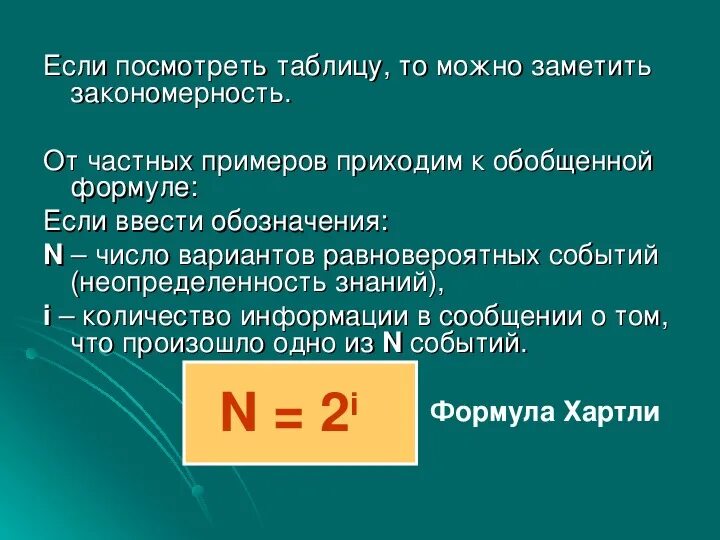 Если посмотреть таблицу, то можно заметить закономерность.

От частных примеров приходим к обобщенной формуле:

Если ввести обозначения:

N – число вариантов равновероятных событий (неопределенность знаний),

i – количество информации в сообщении о том, что произошло одно из N событий.

$N = 2^i$

Формула Хартли